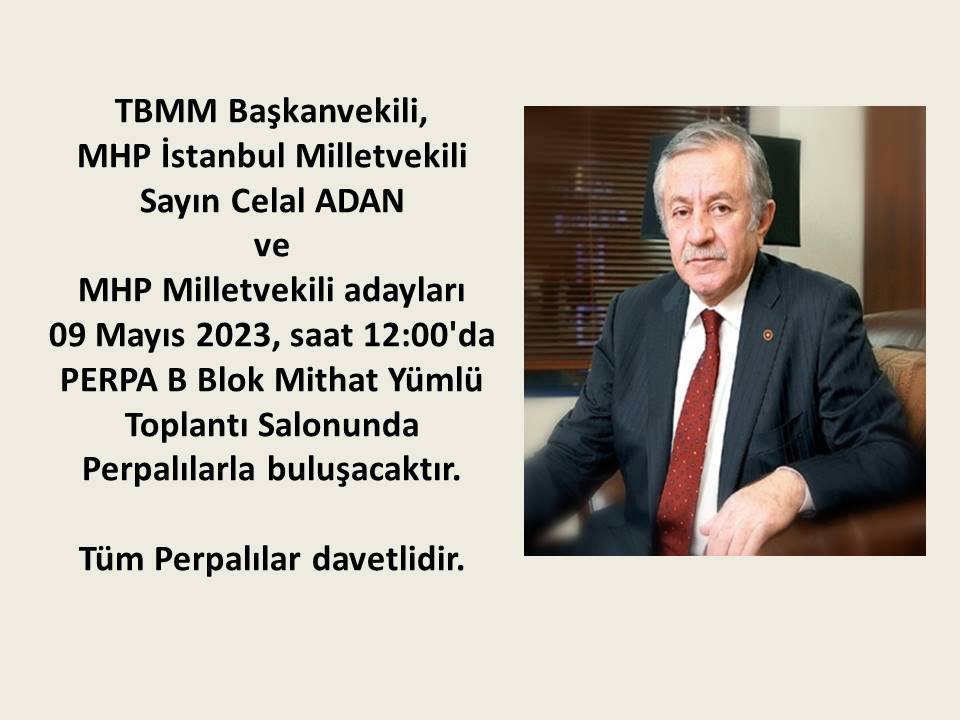 TBMM Başkanvekili,
MHP İstanbul Milletvekili
Sayın Celal ADAN
ve
MHP Milletvekili adayları
09 Mayıs 2023, saat 12:00'da
PERPA B Blok Mithat Yümlü
Toplantı Salonunda
Perpalılarla buluşacaktır.

Tüm Perpalılar davetlidir.